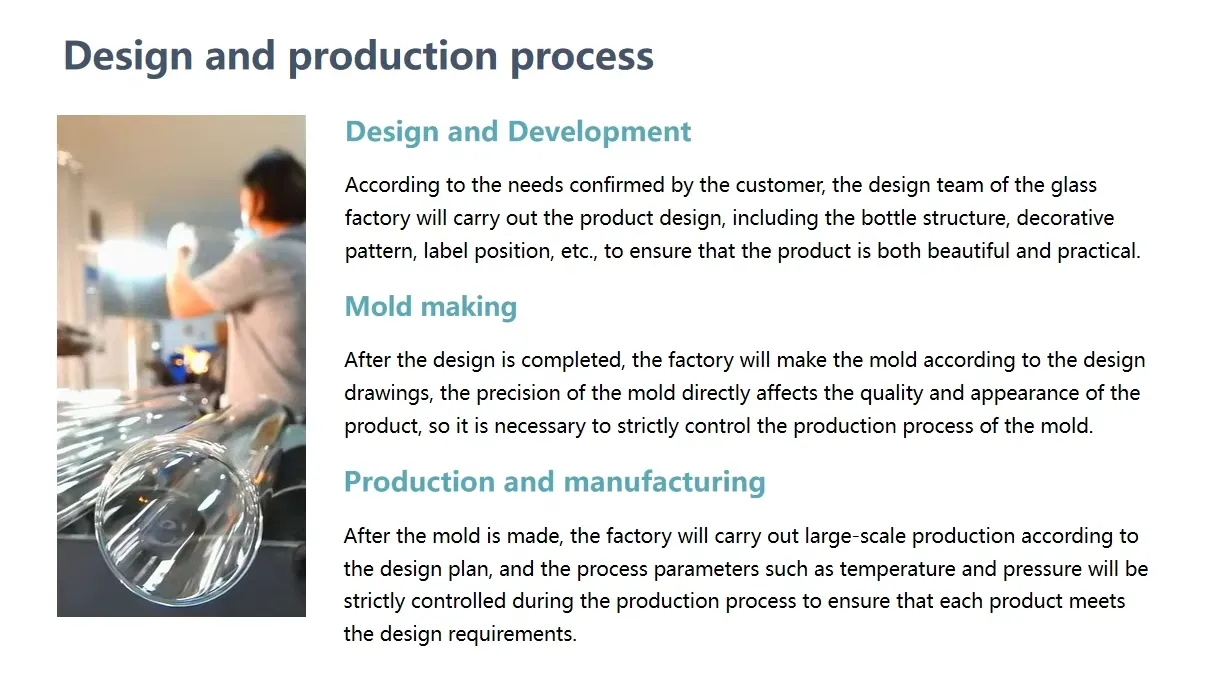 Design and production process

Design and Development

According to the needs confirmed by the customer, the design team of the glass factory will carry out the product design, including the bottle structure, decorative pattern, label position, etc., to ensure that the product is both beautiful and practical.

Mold making

After the design is completed, the factory will make the mold according to the design drawings, the precision of the mold directly affects the quality and appearance of the product, so it is necessary to strictly control the production process of the mold.

Production and manufacturing

After the mold is made, the factory will carry out large-scale production according to the design plan, and the process parameters such as temperature and pressure will be strictly controlled during the production process to ensure that each product meets the design requirements.